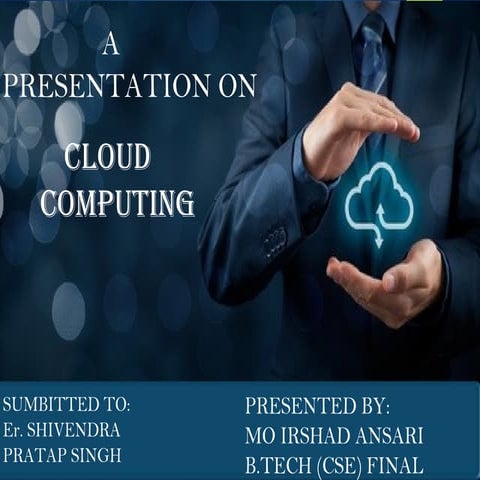 A
PRESENTATION ON

CLOUD
COMPUTING

SUMBITTED TO:
Er. SHIVENDRA
PRATAP SINGH

PRESENTED BY:
MO IRSHAD ANSARI
B.TECH (CSE) FINAL